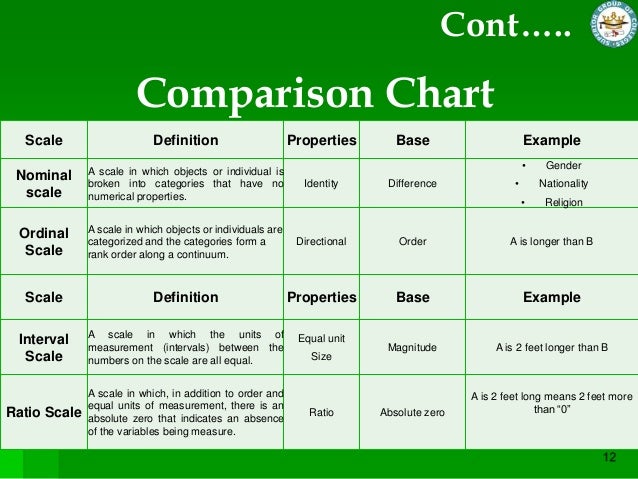 Cont…..

SUPERIOR GROUP OF COLLEGES

Comparison Chart

| Scale | Definition | Properties | Base | Example |
|---|---|---|---|---|
| Nominal scale | A scale in which objects or individual is broken into categories that have no numerical properties. | Identity | Difference | • Gender • Nationality • Religion |
| Ordinal Scale | A scale in which objects or individuals are categorized and the categories form a rank order along a continuum. | Directional | Order | A is longer than B |
| Scale | Definition | Properties | Base | Example |
| Interval Scale | A scale in which the units of measurement (intervals) between the numbers on the scale are all equal. | Equal unit Size | Magnitude | A is 2 feet longer than B |
| Ratio Scale | A scale in which, in addition to order and equal units of measurement, there is an absolute zero that indicates an absence of the variables being measure. | Ratio | Absolute zero | A is 2 feet long means 2 feet more than "0" |

12